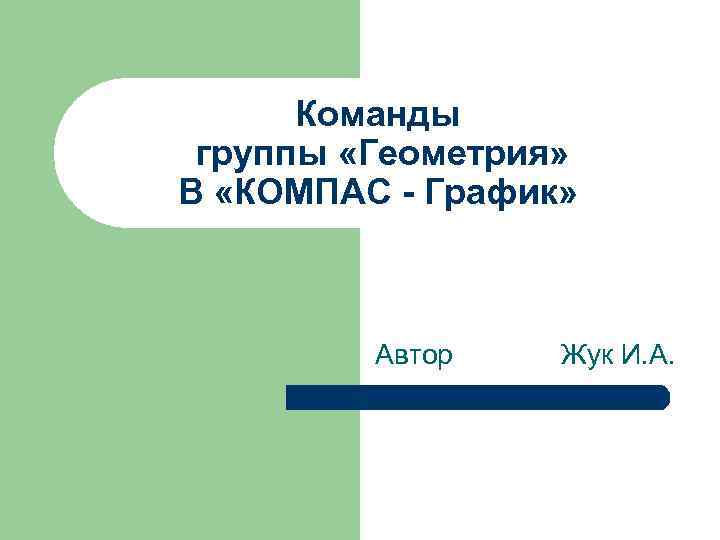 Команды группы «Геометрия» В «КОМПАС - График»

Автор Жук И.А.